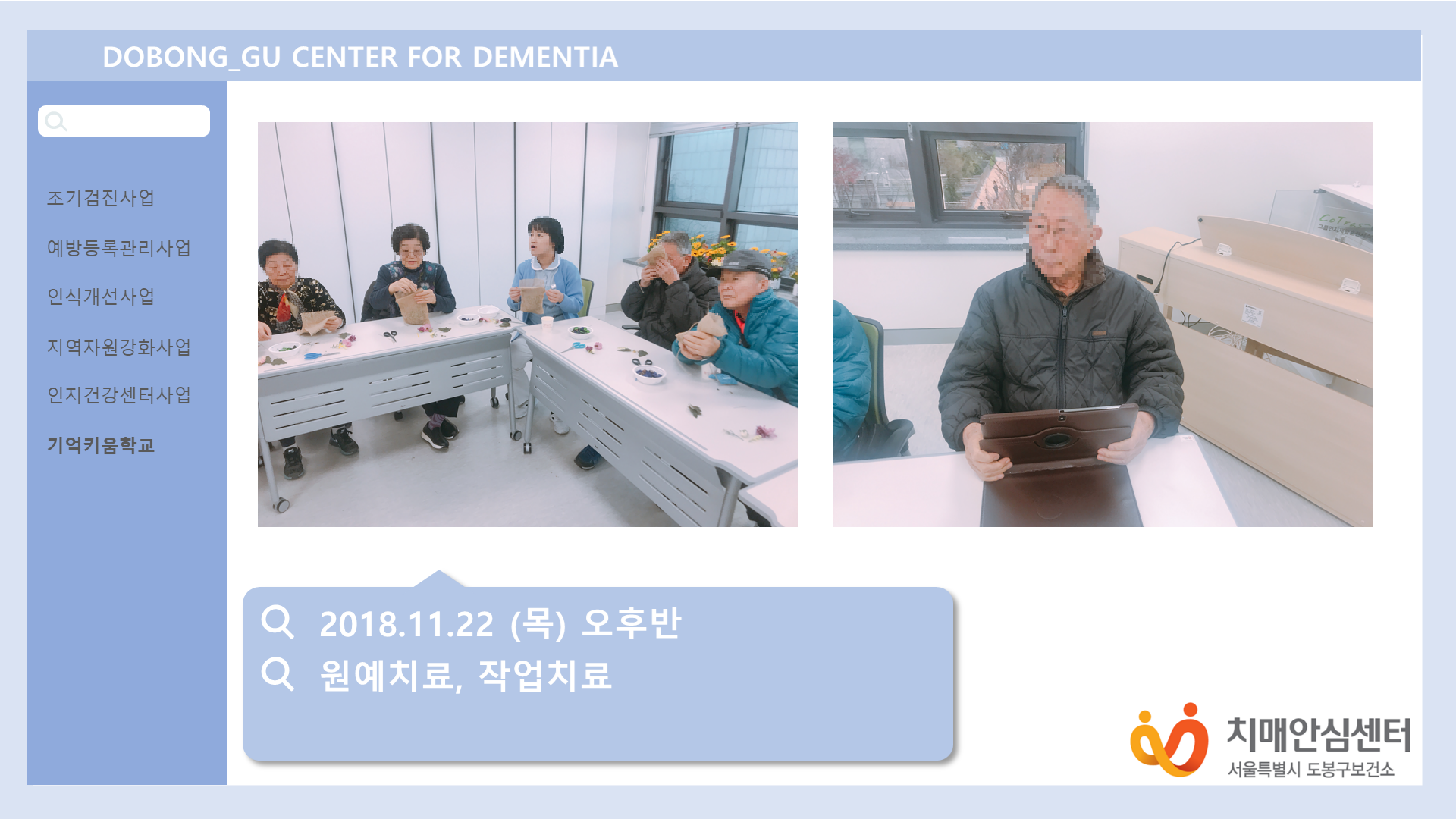 DOBONG_GU CENTER FOR DEMENTIA

조기검진사업

예방등록관리사업

인식개선사업

지역자원강화사업

인지건강센터사업

기억키움학교

2018.11.22 (목) 오후반

원예치료, 작업치료

치매안심센터
서울특별시 도봉구보건소